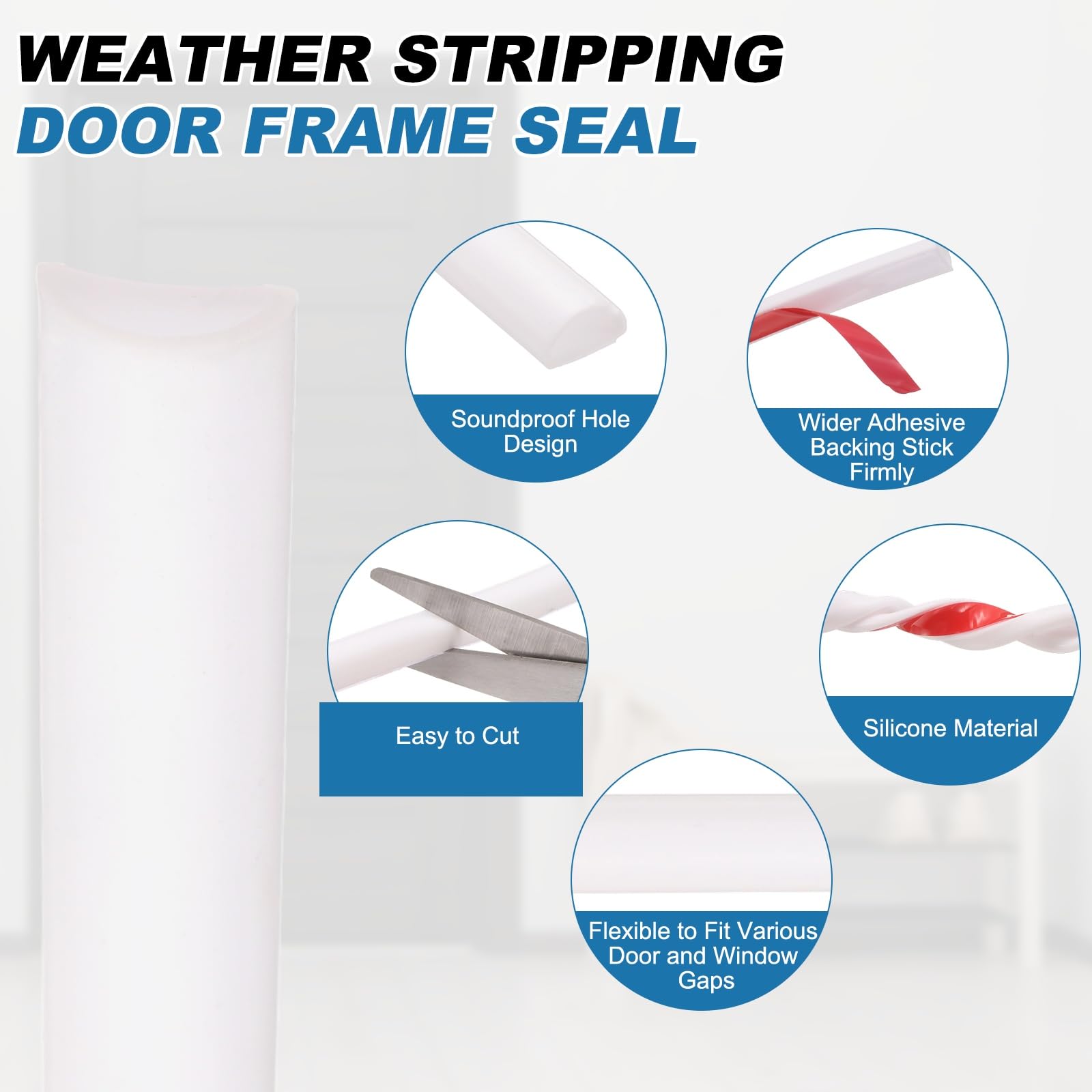 WEATHER STRIPPING
DOOR FRAME SEAL

Soundproof Hole Design

Wider Adhesive Backing Stick Firmly

Easy to Cut

Silicone Material

Flexible to Fit Various Door and Window Gaps